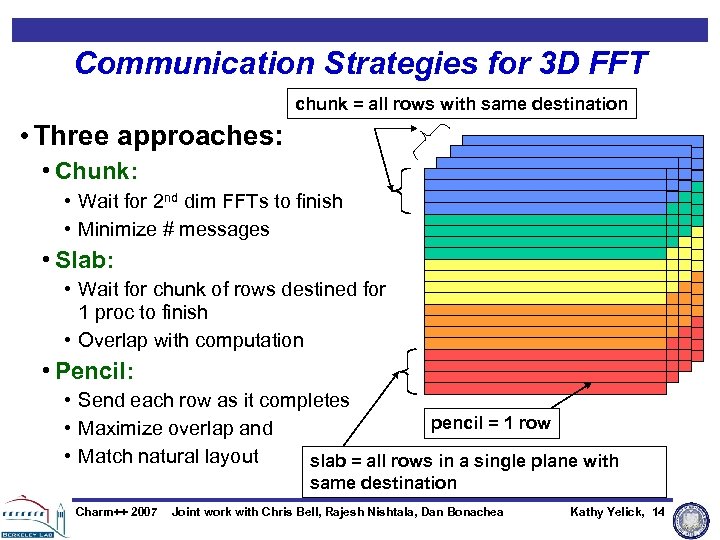 Communication Strategies for 3D FFT

chunk = all rows with same destination

• Three approaches:
• Chunk:
• Wait for 2$^{nd}$ dim FFTs to finish
• Minimize # messages
• Slab:
• Wait for chunk of rows destined for 1 proc to finish
• Overlap with computation
• Pencil:
• Send each row as it completes
• Maximize overlap and
• Match natural layout

pencil = 1 row

slab = all rows in a single plane with same destination

BERKELEY LAB

Charm++ 2007 Joint work with Chris Bell, Rajesh Nishtala, Dan Bonachea

Kathy Yelick, 14